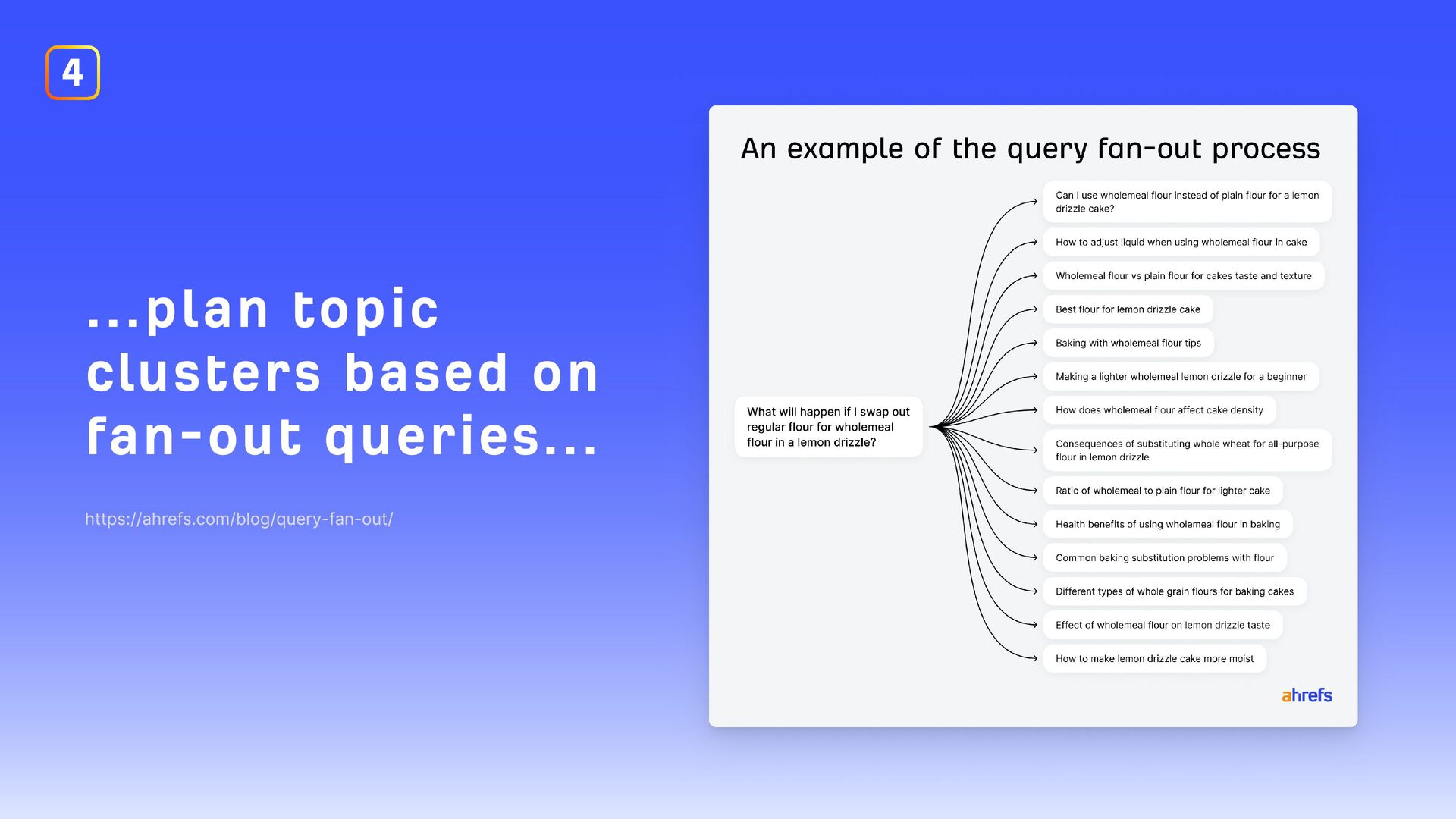 4

...plan topic clusters based on fan-out queries...

https://ahrefs.com/blog/query-fan-out/

An example of the query fan-out process

What will happen if I swap out regular flour for wholemeal flour in a lemon drizzle?

Can I use wholemeal flour instead of plain flour for a lemon drizzle cake?

How to adjust liquid when using wholemeal flour in cake

Wholemeal flour vs plain flour for cakes taste and texture

Best flour for lemon drizzle cake

Baking with wholemeal flour tips

Making a lighter wholemeal lemon drizzle for a beginner

How does wholemeal flour affect cake density

Consequences of substituting whole wheat for all-purpose flour in lemon drizzle

Ratio of wholemeal to plain flour for lighter cake

Health benefits of using wholemeal flour in baking

Common baking substitution problems with flour

Different types of whole grain flours for baking cakes

Effect of wholemeal flour on lemon drizzle taste

How to make lemon drizzle cake more moist

ahrefs